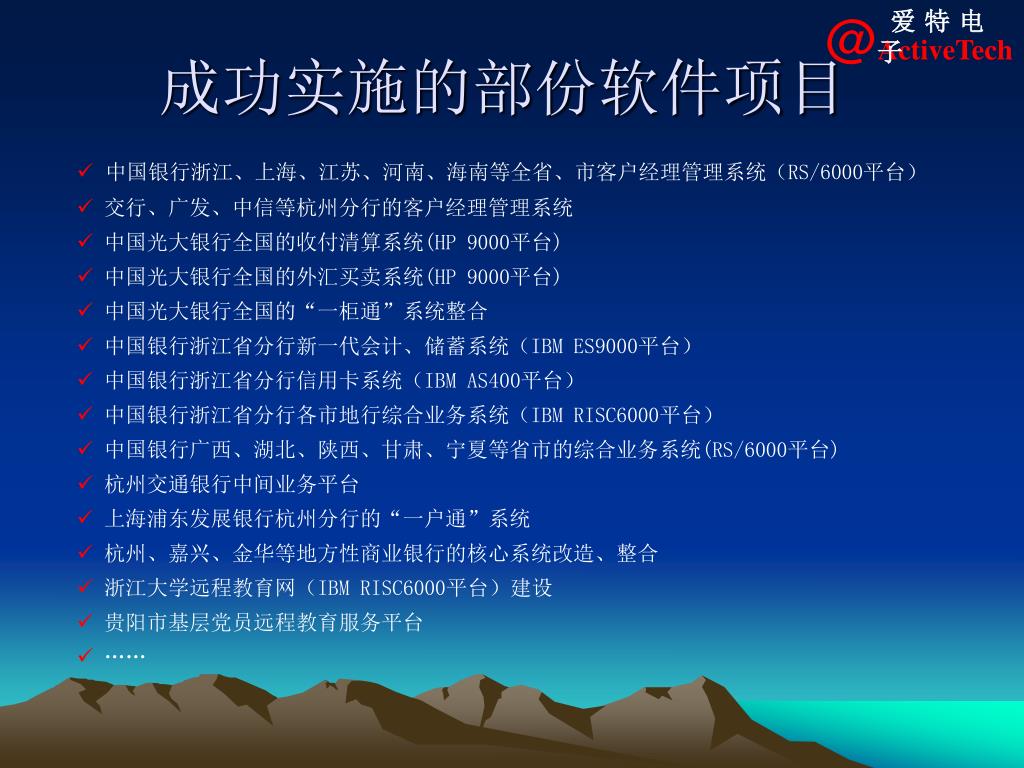 @ 爱特电子 ActiveTech

成功实施的部份软件项目

✓ 中国银行浙江、上海、江苏、河南、海南等全省、市客户经理管理系统（RS/6000平台）
✓ 交行、广发、中信等杭州分行的客户经理管理系统
✓ 中国光大银行全国的收付清算系统(HP 9000平台)
✓ 中国光大银行全国的外汇买卖系统(HP 9000平台)
✓ 中国光大银行全国的“一柜通”系统整合
✓ 中国银行浙江省分行新一代会计、储蓄系统（IBM ES9000平台）
✓ 中国银行浙江省分行信用卡系统（IBM AS400平台）
✓ 中国银行浙江省分行各市地行综合业务系统（IBM RISC6000平台）
✓ 中国银行广西、湖北、陕西、甘肃、宁夏等省市的综合业务系统(RS/6000平台)
✓ 杭州交通银行中间业务平台
✓ 上海浦东发展银行杭州分行的“一户通”系统
✓ 杭州、嘉兴、金华等地方性商业银行的核心系统改造、整合
✓ 浙江大学远程教育网（IBM RISC6000平台）建设
✓ 贵阳市基层党员远程教育服务平台
✓ ……